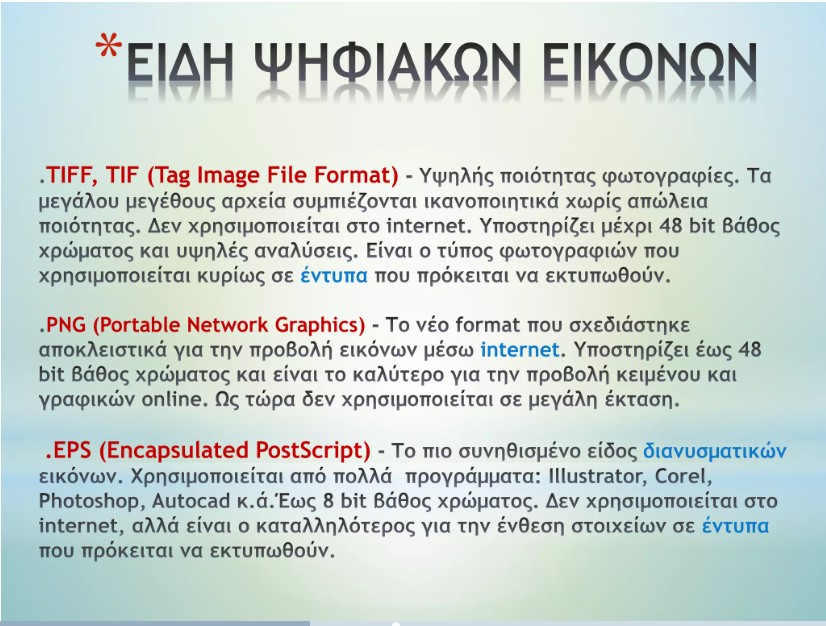 *ΕΙΔΗ ΨΗΦΙΑΚΩΝ ΕΙΚΟΝΩΝ

.TIFF, TIF (Tag Image File Format) - Υψηλής ποιότητας φωτογραφίες. Τα μεγάλου μεγέθους αρχεία συμπιέζονται ικανοποιητικά χωρίς απώλεια ποιότητας. Δεν χρησιμοποιείται στο internet. Υποστηρίζει μέχρι 48 bit βάθος χρώματος και υψηλές αναλύσεις. Είναι ο τύπος φωτογραφιών που χρησιμοποιείται κυρίως σε έντυπα που πρόκειται να εκτυπωθούν.

.PNG (Portable Network Graphics) - Το νέο format που σχεδιάστηκε αποκλειστικά για την προβολή εικόνων μέσω internet. Υποστηρίζει έως 48 bit βάθος χρώματος και είναι το καλύτερο για την προβολή κειμένου και γραφικών online. Ως τώρα δεν χρησιμοποιείται σε μεγάλη έκταση.

.EPS (Encapsulated PostScript) - Το πιο συνηθισμένο είδος διανυσματικών εικόνων. Χρησιμοποιείται από πολλά προγράμματα: Illustrator, Corel, Photoshop, Autocad κ.ά.Έως 8 bit βάθος χρώματος. Δεν χρησιμοποιείται στο internet, αλλά είναι ο καταλληλότερος για την ένθεση στοιχείων σε έντυπα που πρόκειται να εκτυπωθούν.